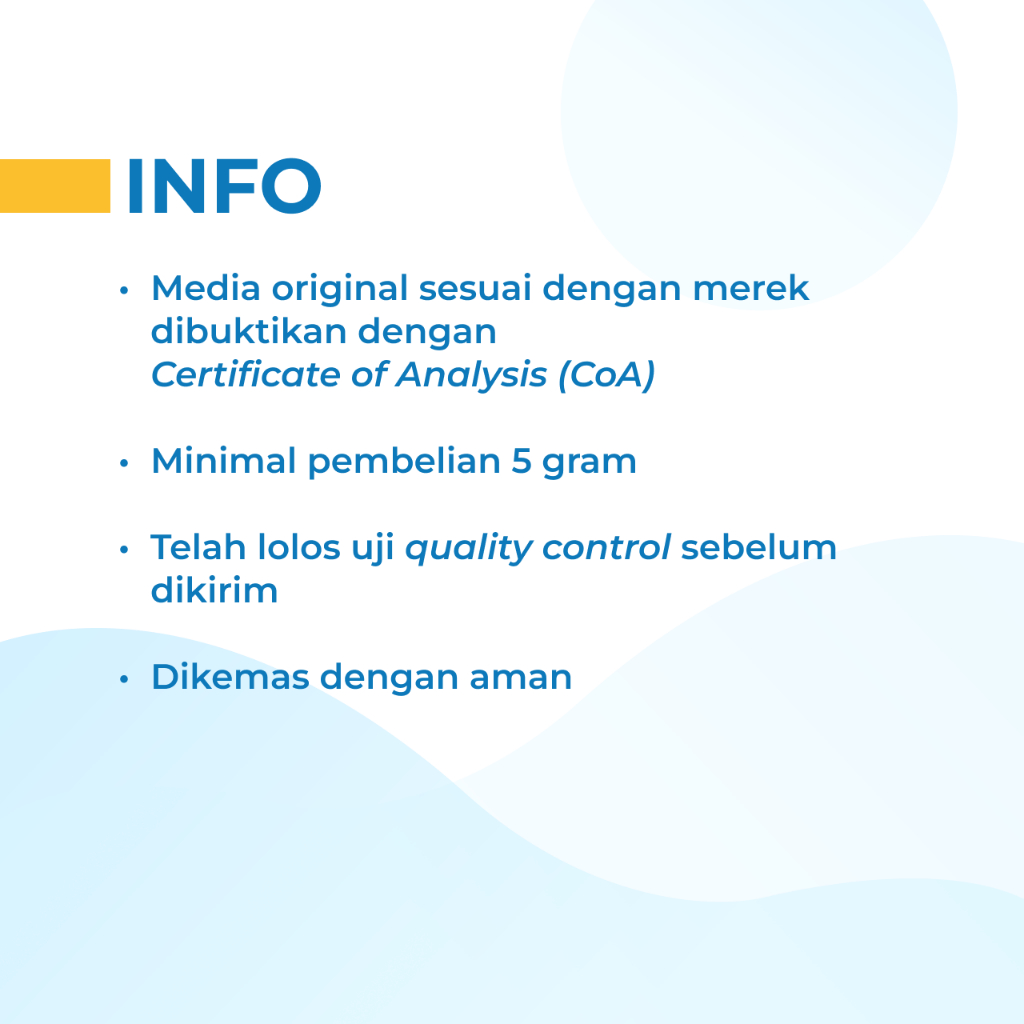 INFO

• Media original sesuai dengan merek dibuktikan dengan Certificate of Analysis (CoA)

• Minimal pembelian 5 gram

• Telah lolos uji quality control sebelum dikirim

• Dikemas dengan aman